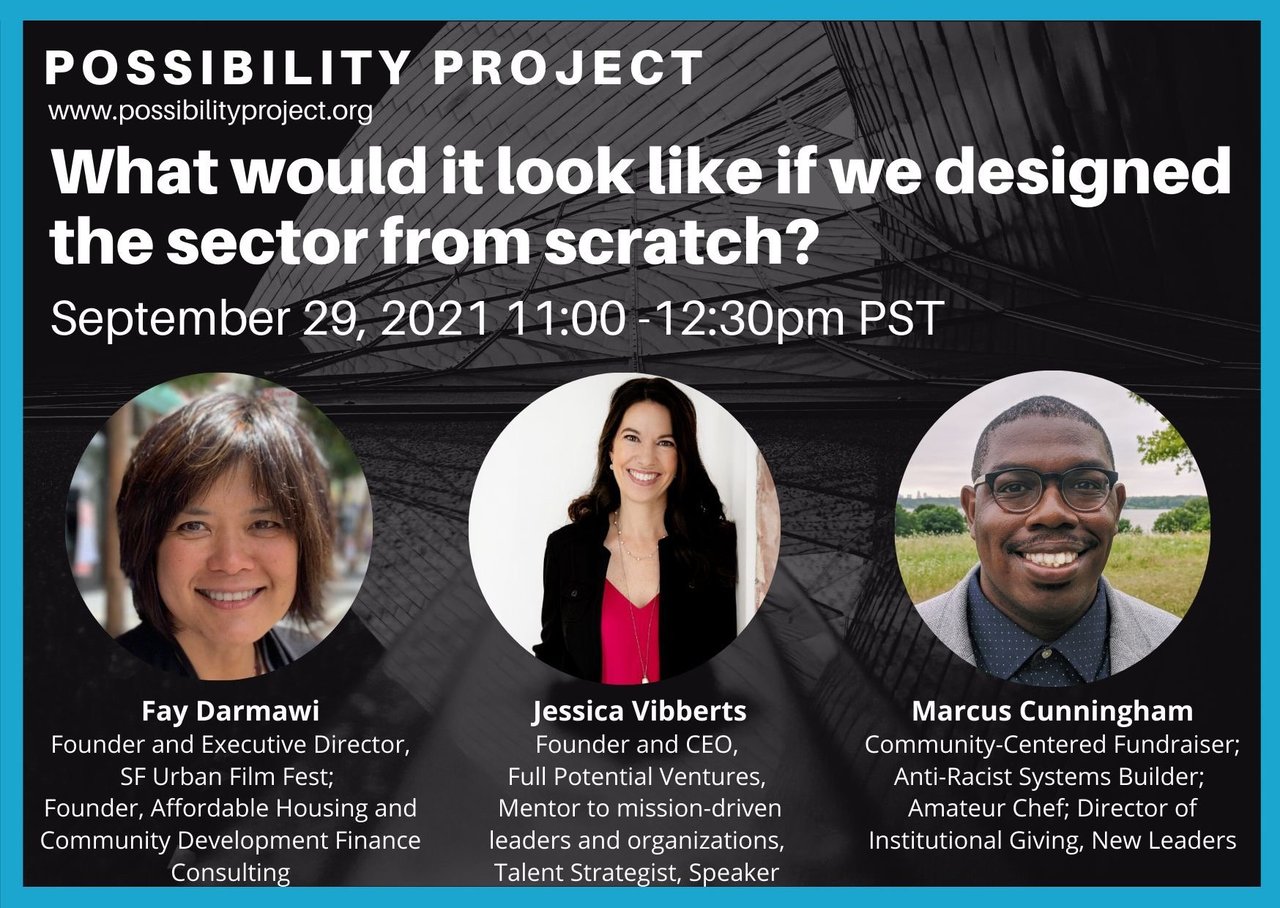 POSSIBILITY PROJECT
www.possibilityproject.org

What would it look like if we designed the sector from scratch?

September 29, 2021 11:00 -12:30pm PST

Fay Darmawi
Founder and Executive Director, SF Urban Film Fest; Founder, Affordable Housing and Community Development Finance Consulting

Jessica Vibberts
Founder and CEO, Full Potential Ventures, Mentor to mission-driven leaders and organizations, Talent Strategist, Speaker

Marcus Cunningham
Community-Centered Fundraiser; Anti-Racist Systems Builder; Amateur Chef; Director of Institutional Giving, New Leaders